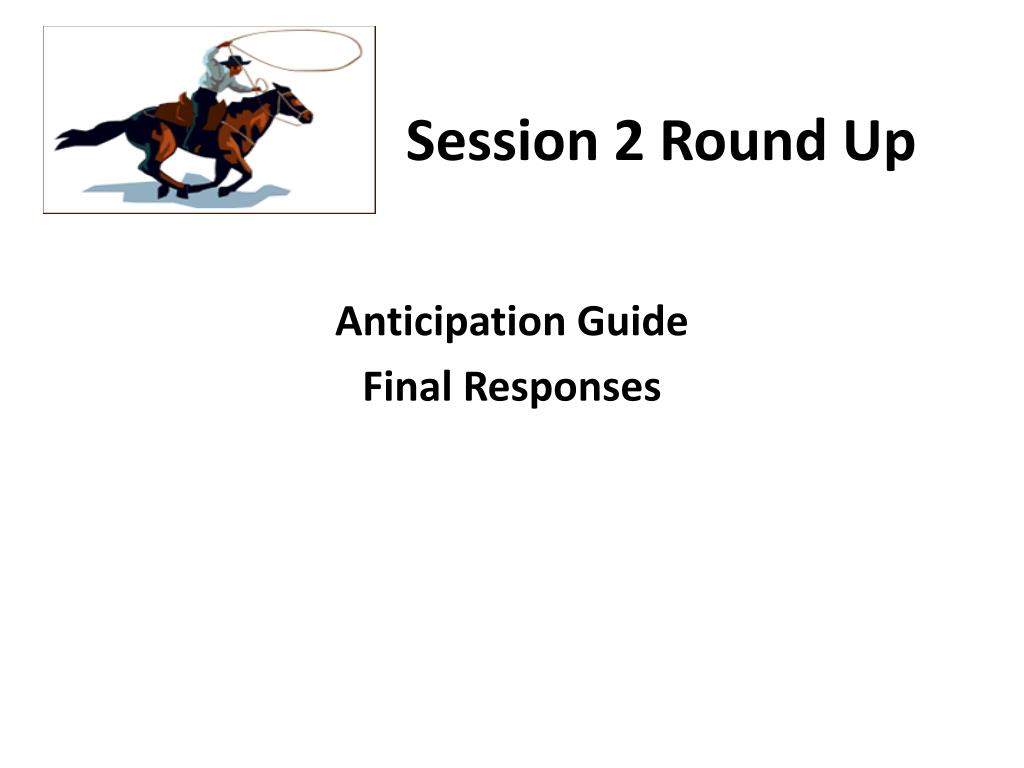 Session 2 Round Up

Anticipation Guide

Final Responses